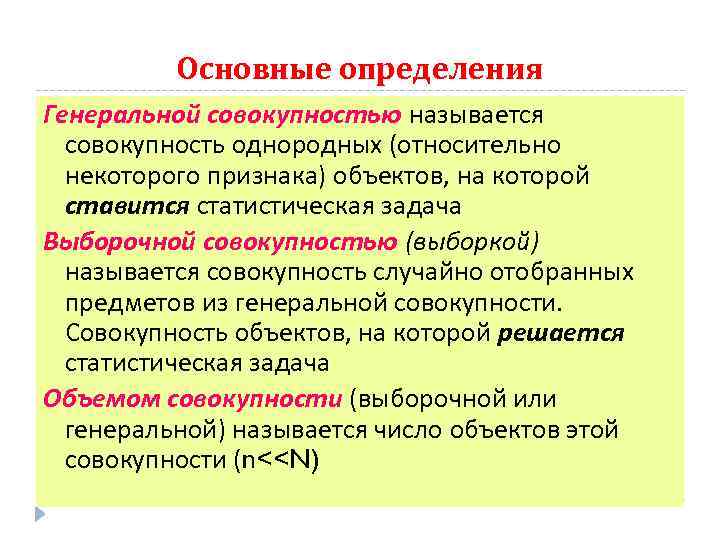 Основные определения

Генеральной совокупностью называется совокупность однородных (относительно некоторого признака) объектов, на которой ставится статистическая задача

Выборочной совокупностью (выборкой) называется совокупность случайно отобранных предметов из генеральной совокупности. Совокупность объектов, на которой решается статистическая задача

Объемом совокупности (выборочной или генеральной) называется число объектов этой совокупности (n<<N)